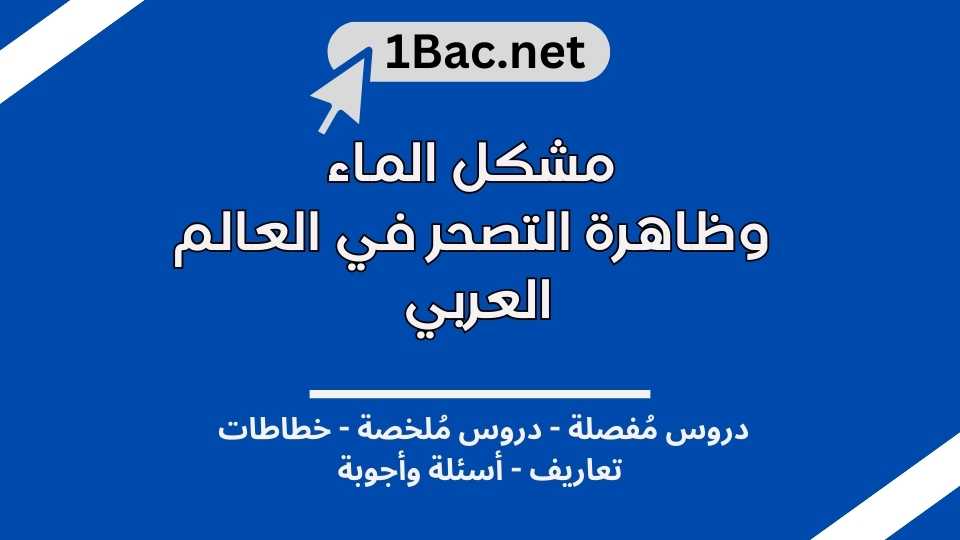 1Bac.net

مشكل الماء
وظاهرة التصحر في العالم العربي

دروس مُفصلة - دروس مُلخصة - خطاطات
تعاريف - أسئلة وأجوبة